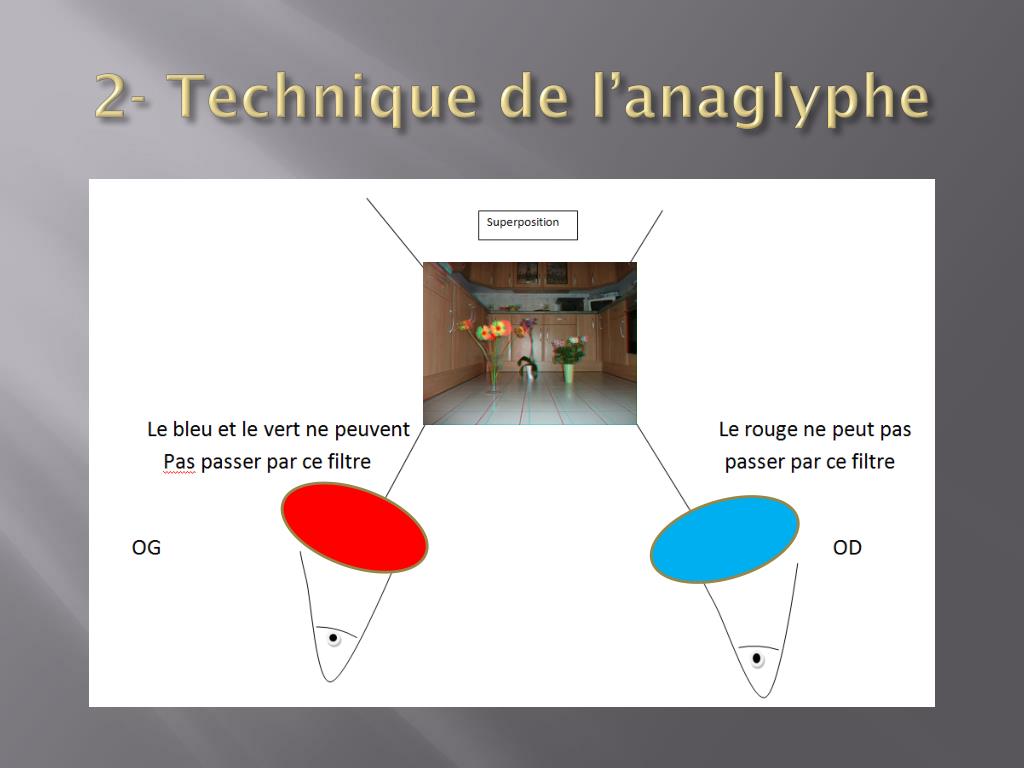 2- Technique de l’anaglyphe

Superposition

Le bleu et le vert ne peuvent Pas passer par ce filtre

Le rouge ne peut pas passer par ce filtre

OG

OD